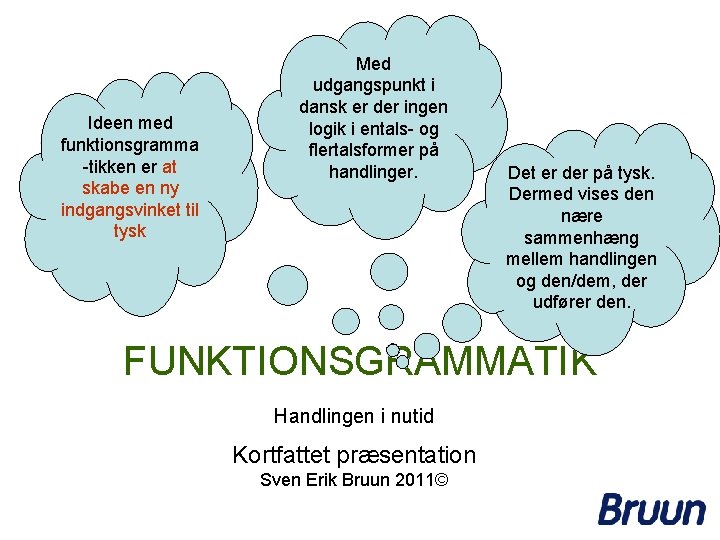 Ideen med funktionsgramma-tikken er at skabe en ny indgangsvinket til tysk

Med udgangspunkt i dansk er der ingen logik i entals- og flertalsformer på handlinger.

Det er der på tysk. Dermed vises den nære sammenhæng mellem handlingen og den/dem, der udfører den.

FUNKTIONSGRAMMATIK

Handlingen i nutid

Kortfattet præsentation
Sven Erik Bruun 2011©

Bruun